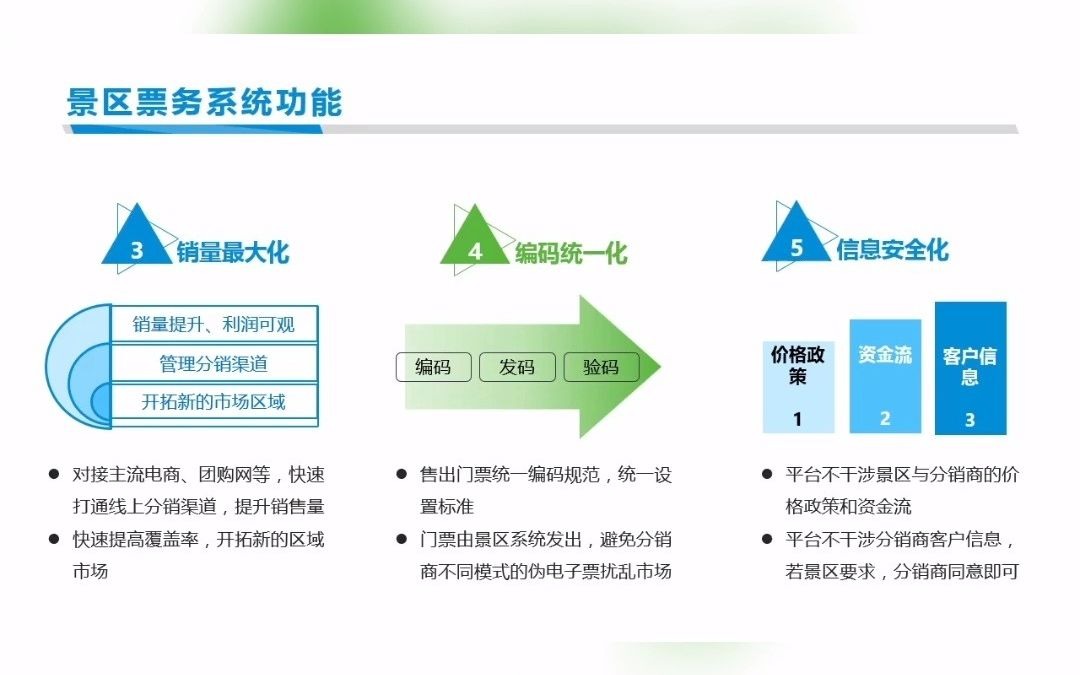 景区票务系统功能

3 销量最大化

销量提升、利润可观
管理分销渠道
开拓新的市场区域

● 对接主流电商、团购网等，快速打通线上分销渠道，提升销售量
● 快速提高覆盖率，开拓新的区域市场

4 编码统一化

编码 发码 验码

● 售出门票统一编码规范，统一设置标准
● 门票由景区系统发出，避免分销商不同模式的伪电子票扰乱市场

5 信息安全化

价格政策 1
资金流 2
客户信息 3

● 平台不干涉景区与分销商的价格政策和资金流
● 平台不干涉分销商客户信息，若景区要求，分销商同意即可